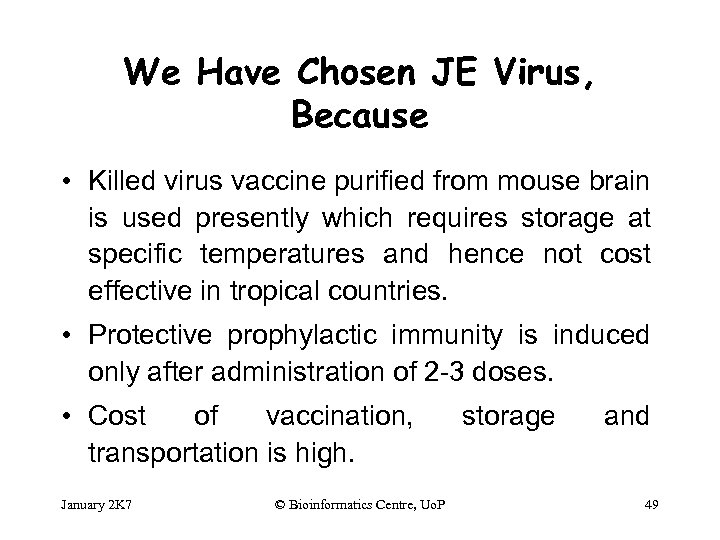 We Have Chosen JE Virus, Because

• Killed virus vaccine purified from mouse brain is used presently which requires storage at specific temperatures and hence not cost effective in tropical countries.

• Protective prophylactic immunity is induced only after administration of 2-3 doses.

• Cost of vaccination, storage and transportation is high.

January 2K7 © Bioinformatics Centre, UoP 49